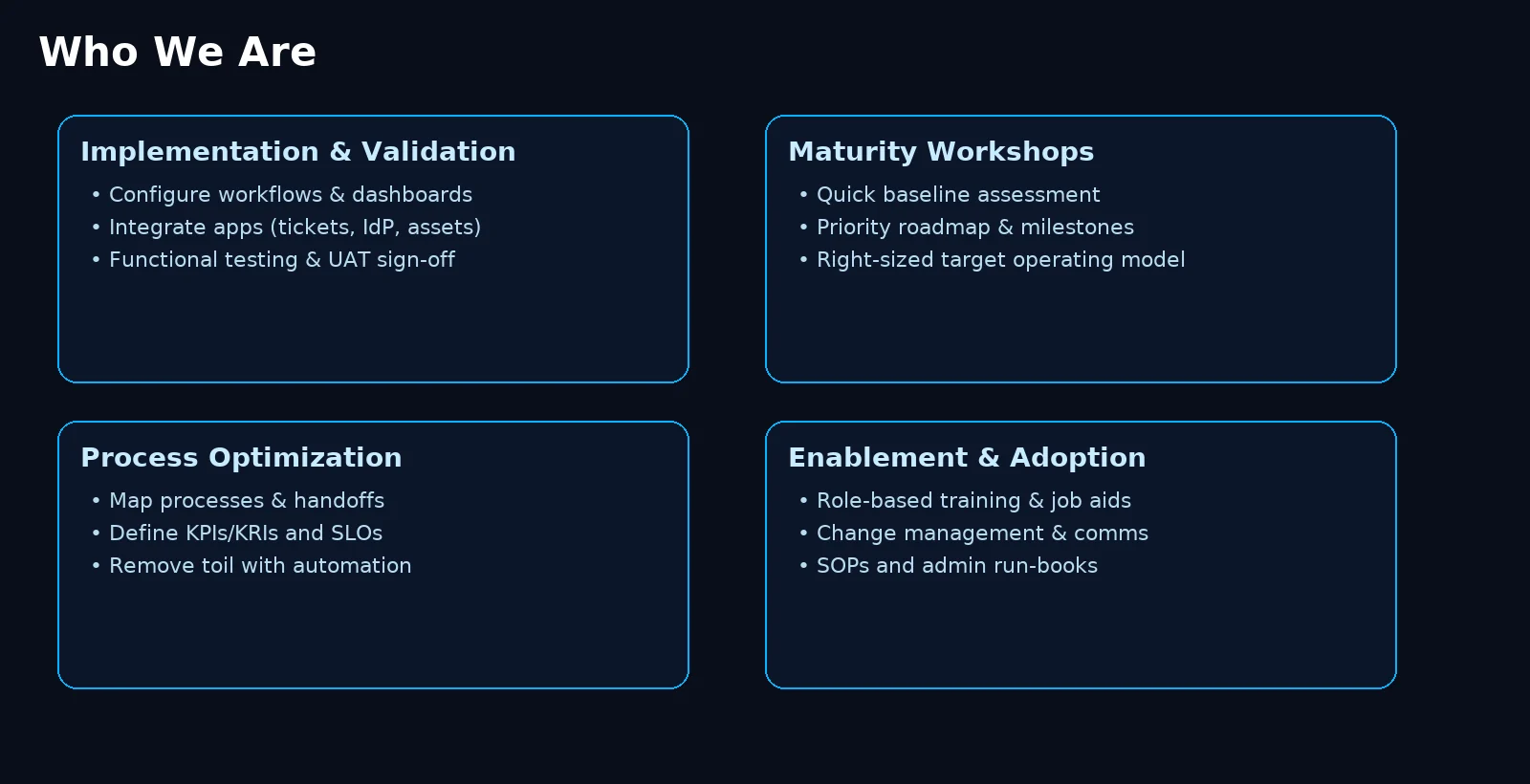 Who We Are

Implementation & Validation
• Configure workflows & dashboards
• Integrate apps (tickets, IdP, assets)
• Functional testing & UAT sign-off

Maturity Workshops
• Quick baseline assessment
• Priority roadmap & milestones
• Right-sized target operating model

Process Optimization
• Map processes & handoffs
• Define KPIs/KRIs and SLOs
• Remove toil with automation

Enablement & Adoption
• Role-based training & job aids
• Change management & comms
• SOPs and admin run-books